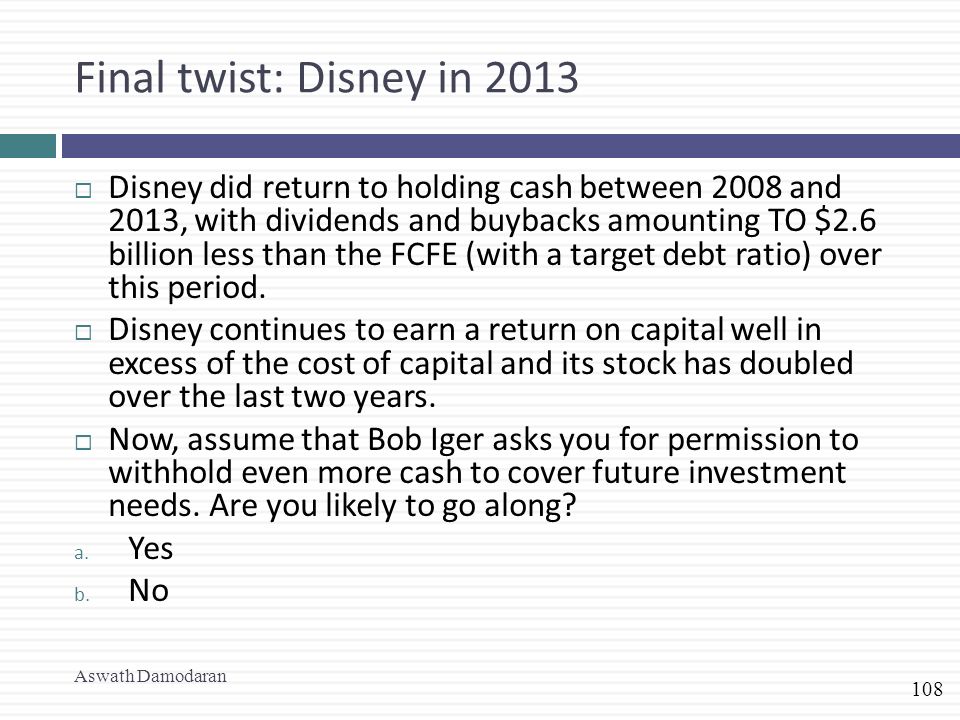 Final twist: Disney in 2013

□ Disney did return to holding cash between 2008 and 2013, with dividends and buybacks amounting TO \$2.6 billion less than the FCFE (with a target debt ratio) over this period.

□ Disney continues to earn a return on capital well in excess of the cost of capital and its stock has doubled over the last two years.

□ Now, assume that Bob Iger asks you for permission to withhold even more cash to cover future investment needs. Are you likely to go along?

a. Yes
b. No

Aswath Damodaran

108